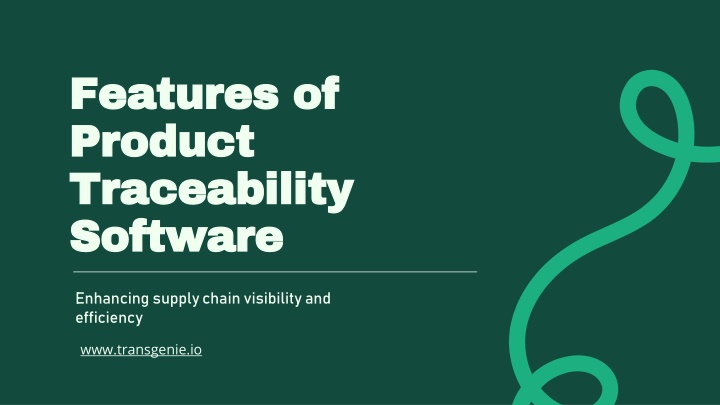 Features of Product Traceability Software

Enhancing supply chain visibility and efficiency

www.transgenie.io